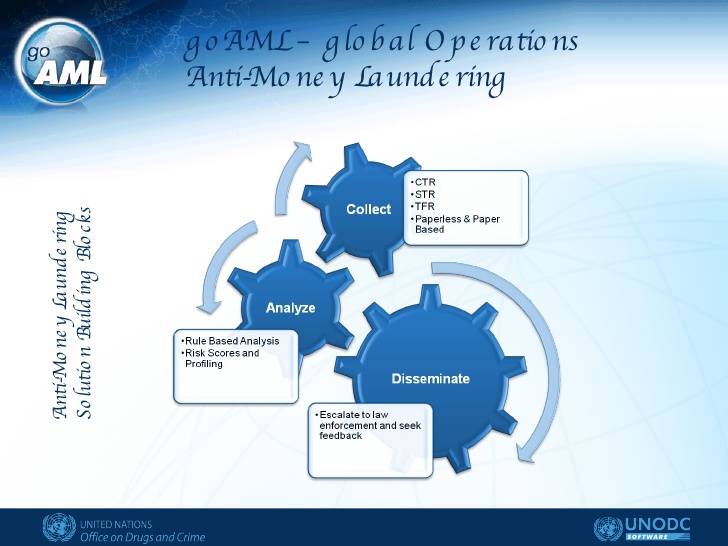 go AML

goAML – global Operations Anti-Money Laundering

Anti-Money Laundering Solution Building Blocks

Collect

• CTR
• STR
• TFR
• Paperless & Paper Based

Analyze

• Rule Based Analysis
• Risk Scores and Profiling

Disseminate

• Escalate to law enforcement and seek feedback

UNITED NATIONS
Office on Drugs and Crime

UNODC SOFTWARE